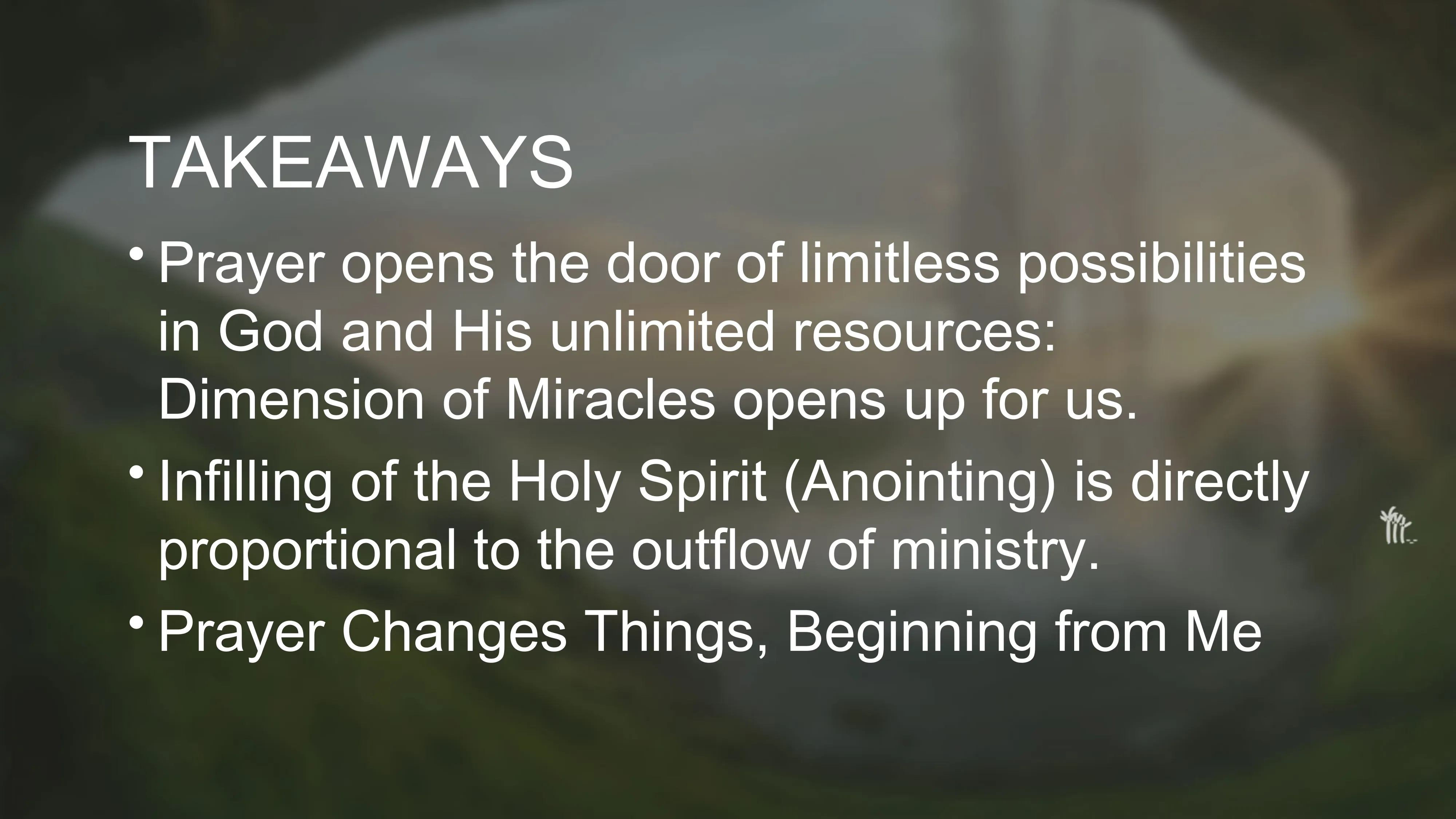 TAKEAWAYS

• Prayer opens the door of limitless possibilities in God and His unlimited resources: Dimension of Miracles opens up for us.

• Infilling of the Holy Spirit (Anointing) is directly proportional to the outflow of ministry.

• Prayer Changes Things, Beginning from Me